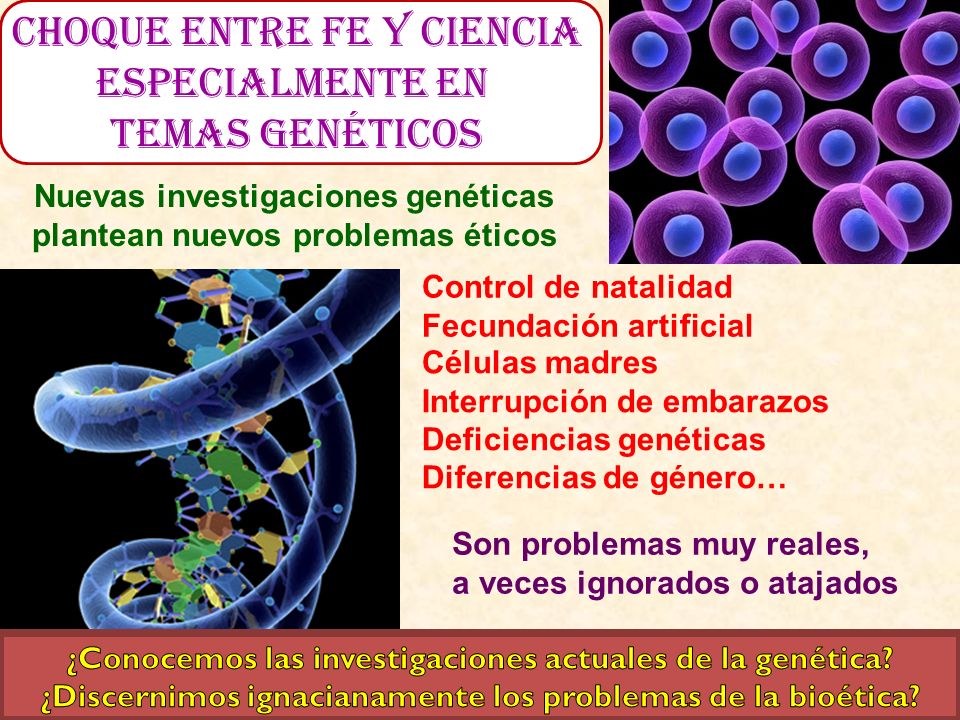 CHOQUE ENTRE FE Y CIENCIA ESPECIALMENTE EN TEMAS GENÉTICOS

Nuevas investigaciones genéticas plantean nuevos problemas éticos

Control de natalidad
Fecundación artificial
Células madres
Interrupción de embarazos
Deficiencias genéticas
Diferencias de género…

Son problemas muy reales, a veces ignorados o atajados

¿Conocemos las investigaciones actuales de la genética?
¿Discernimos ignacianamente los problemas de la bioética?